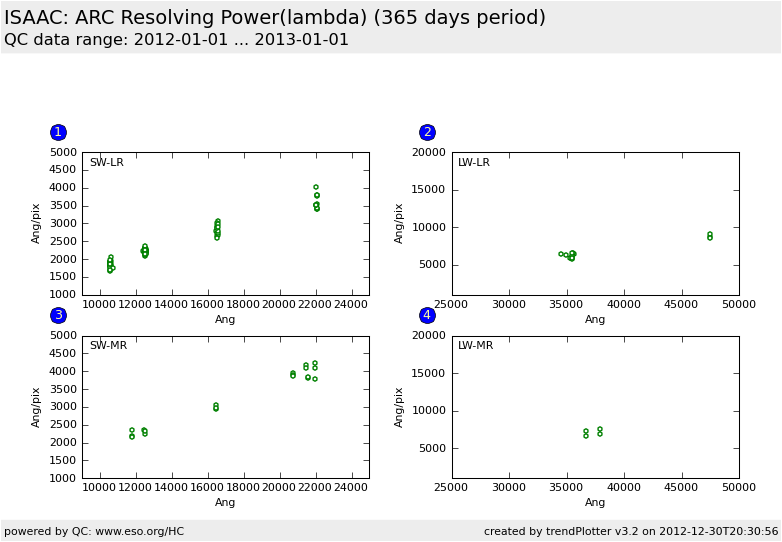 ISAAC: ARC Resolving Power(lambda) (365 days period)
QC data range: 2012-01-01 ... 2013-01-01

1
SW-LR
Ang/pix
5000
4500
4000
3500
3000
2500
2000
1500
1000
10000 12000 14000 16000 18000 20000 22000 24000
Ang

2
LW-LR
Ang/pix
20000
15000
10000
5000
25000 30000 35000 40000 45000 50000
Ang

3
SW-MR
Ang/pix
5000
4500
4000
3500
3000
2500
2000
1500
1000
10000 12000 14000 16000 18000 20000 22000 24000
Ang

4
LW-MR
Ang/pix
20000
15000
10000
5000
25000 30000 35000 40000 45000 50000
Ang

powered by QC: www.eso.org/HC
created by trendPlotter v3.2 on 2012-12-30T20:30:56